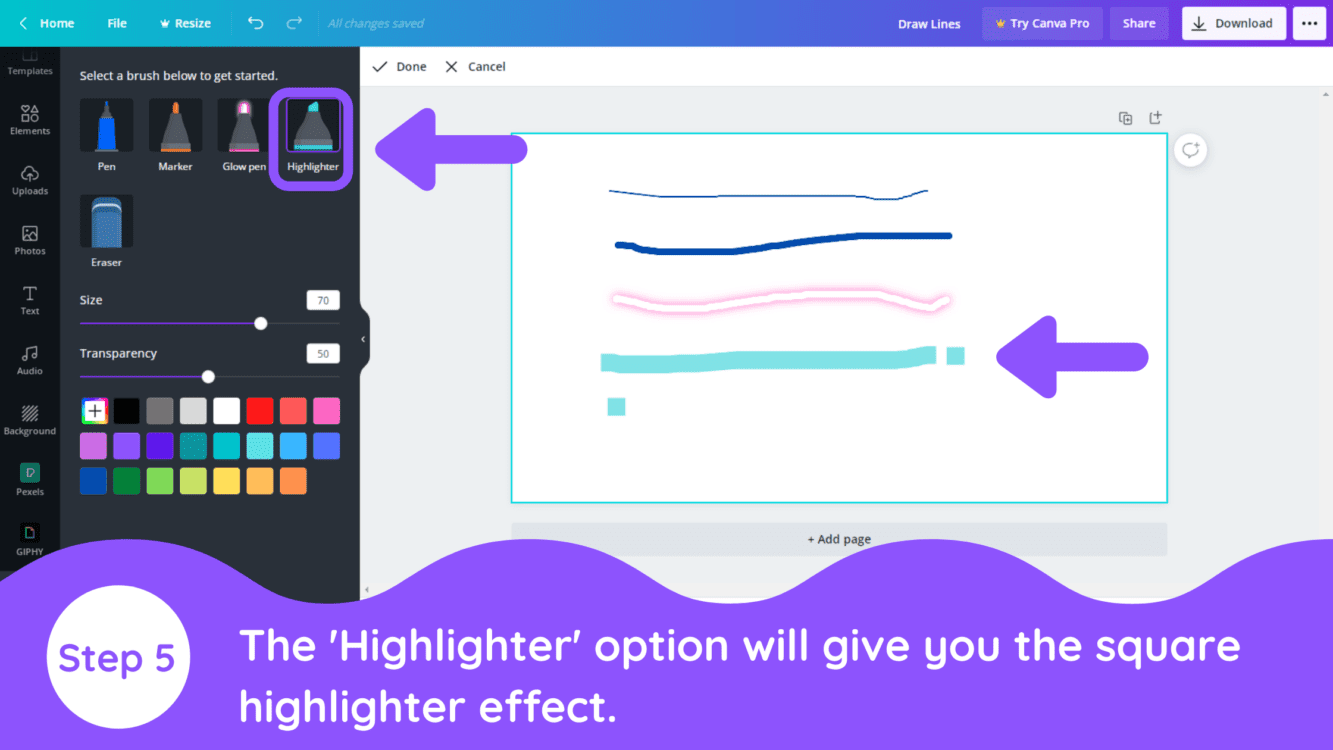 Home File Resize All changes saved Draw Lines Try Canva Pro Share Download

Templates
Elements
Uploads
Photos
Text
Audio
Background
Pexels
GIPHY

Select a brush below to get started.

Pen Marker Glow pen Highlighter
Eraser

Size 70
Transparency 50

Done Cancel

+ Add page

Step 5

The 'Highlighter' option will give you the square highlighter effect.